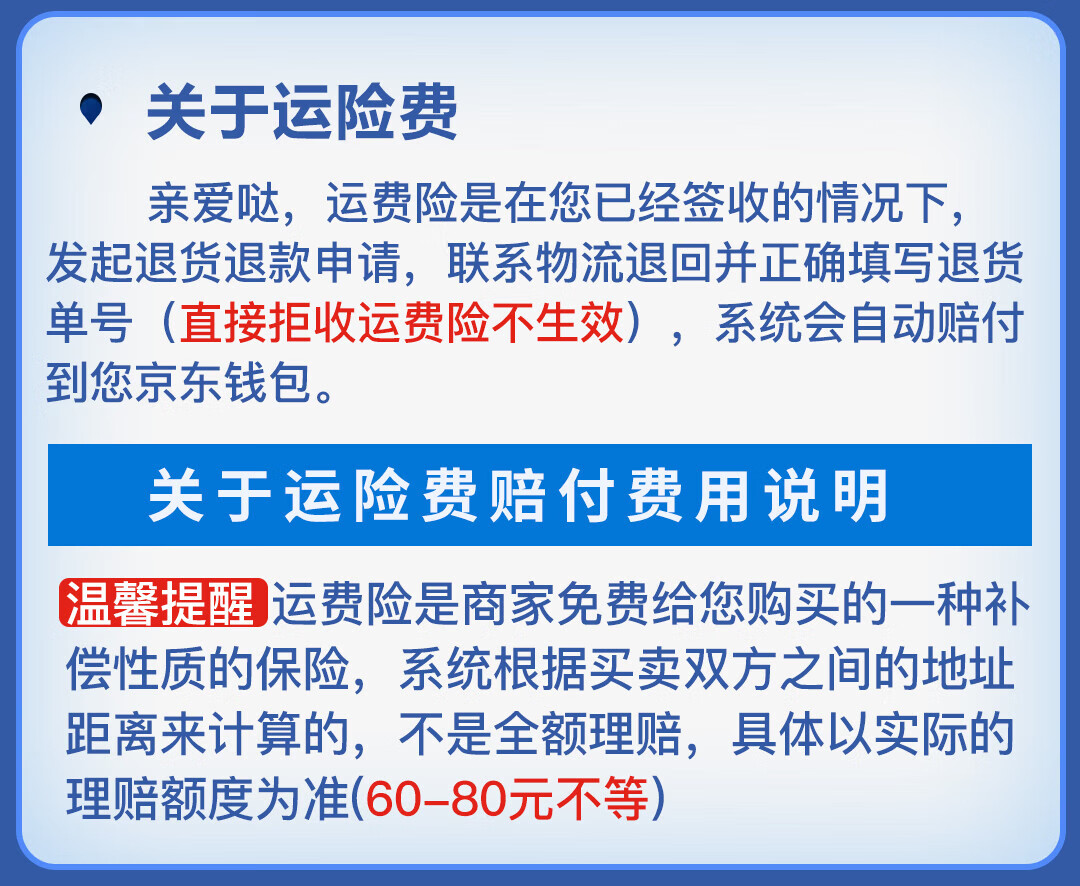 关于运险费

亲爱哒，运费险是在您已经签收的情况下，发起退货退款申请，联系物流退回并正确填写退货单号（直接拒收运费险不生效），系统会自动赔付到您京东钱包。

关于运险费赔付费用说明

温馨提醒 运费险是商家免费给您购买的一种补偿性质的保险，系统根据买卖双方之间的地址距离来计算的，不是全额理赔，具体以实际的理赔额度为准(60-80元不等)